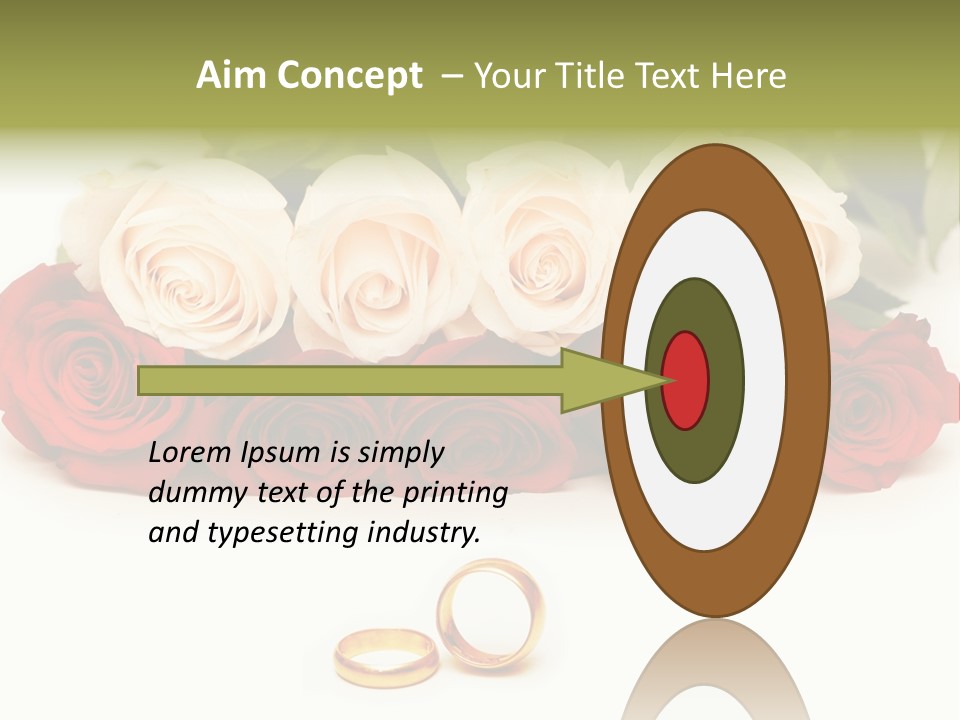 Aim Concept – Your Title Text Here

Lorem Ipsum is simply dummy text of the printing and typesetting industry.